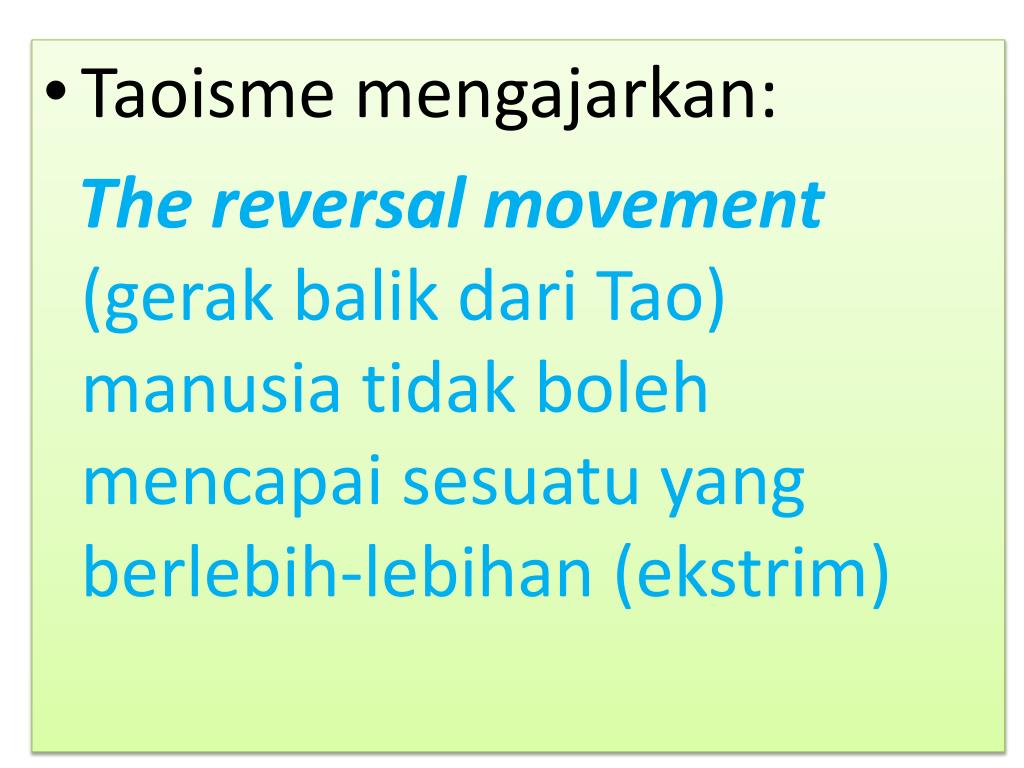 • Taoisme mengajarkan:

The reversal movement (gerak balik dari Tao) manusia tidak boleh mencapai sesuatu yang berlebih-lebihan (ekstrim)